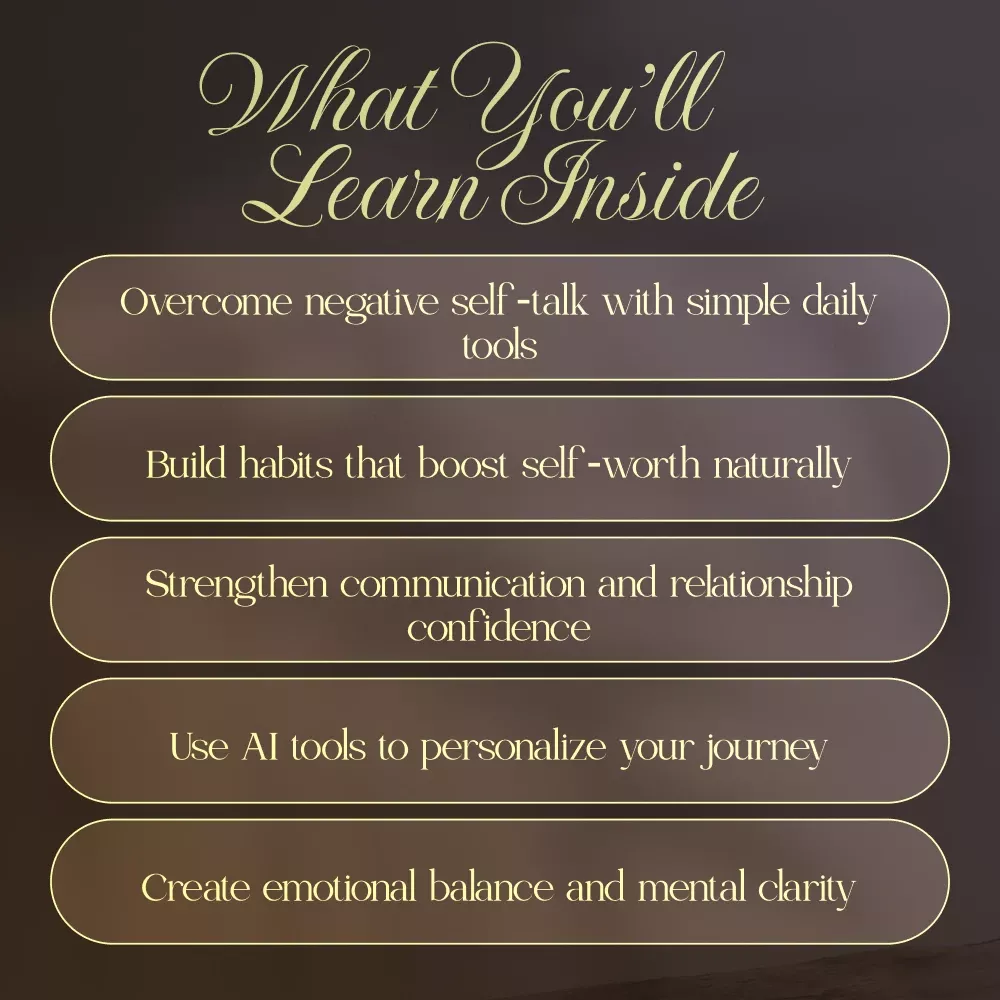 What You'll Learn Inside

Overcome negative self-talk with simple daily tools

Build habits that boost self-worth naturally

Strengthen communication and relationship confidence

Use AI tools to personalize your journey

Create emotional balance and mental clarity